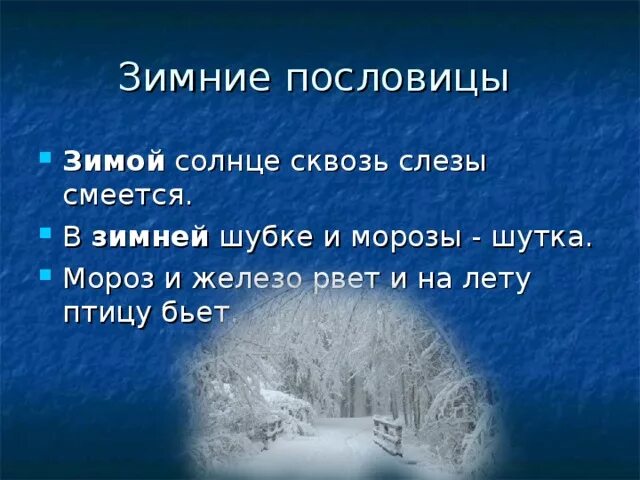 Зимние пословицы

Зимой солнце сквозь слезы смеется.

В зимней шубке и морозы - шутка.

Мороз и железо рвет и на лету птицу бьет.